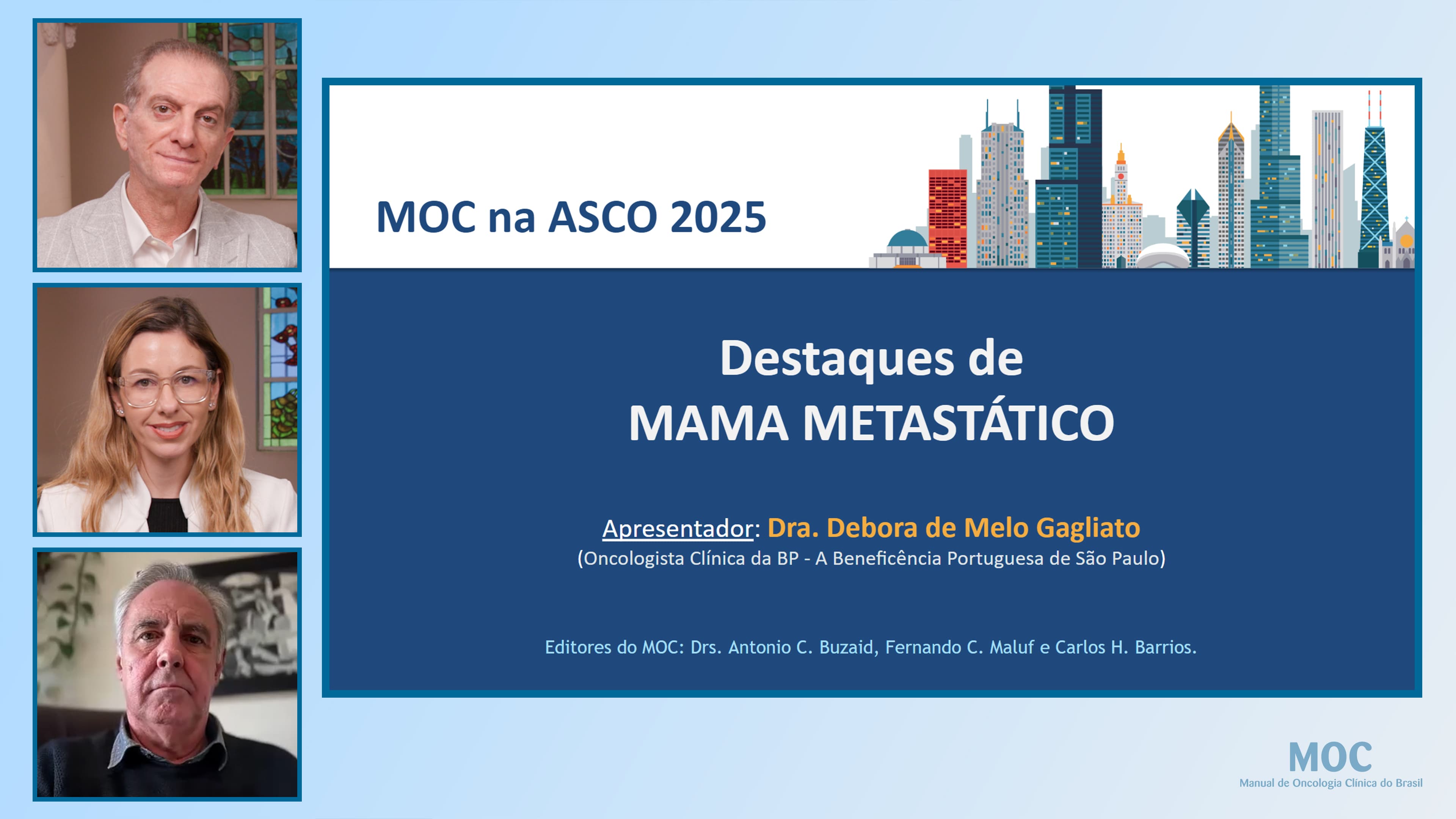 MOC na ASCO 2025

Destaques de
MAMA METASTÁTICO

Apresentador: Dra. Debora de Melo Gagliato
(Oncologista Clínica da BP - A Beneficência Portuguesa de São Paulo)

Editores do MOC: Drs. Antonio C. Buzaid, Fernando C. Maluf e Carlos H. Barrios.

MOC
Manual de Oncologia Clínica do Brasil